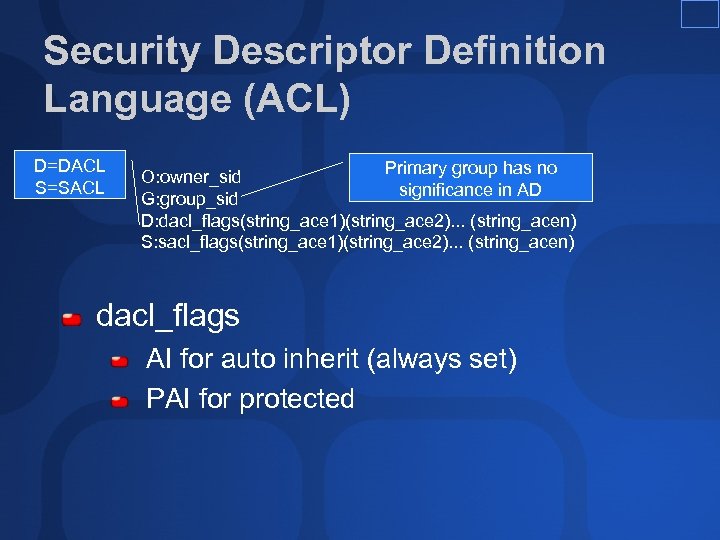 Security Descriptor Definition Language (ACL)

D=DACL
S=SACL

O:owner_sid
G:group_sid
D:dacl_flags(string_ace1)(string_ace2)... (string_acen)
S:sacl_flags(string_ace1)(string_ace2)... (string_acen)

Primary group has no significance in AD

dacl_flags

AI for auto inherit (always set)

PAI for protected